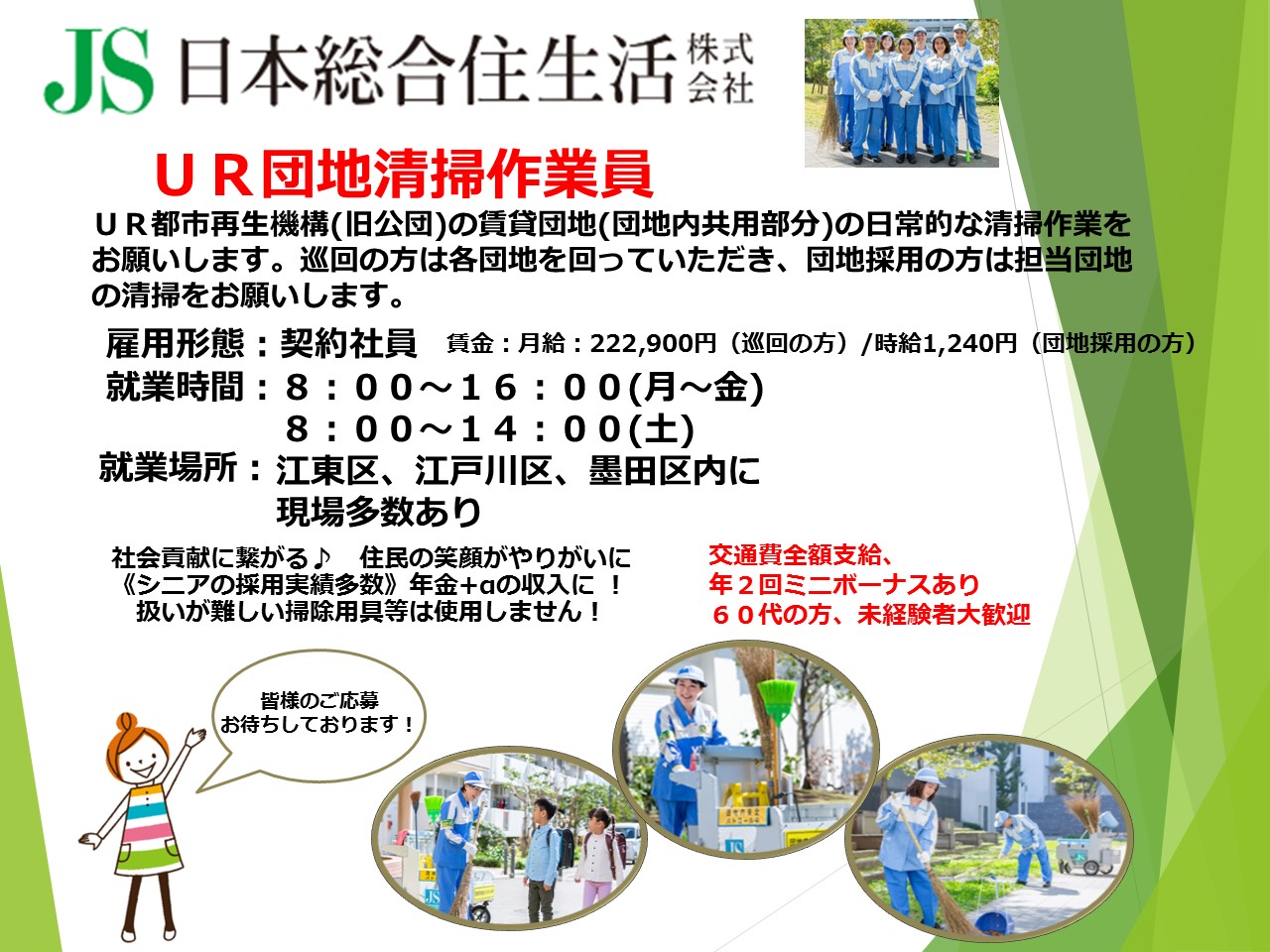 JS 日本総合住生活 株式会社

ＵＲ団地清掃作業員

ＵＲ都市再生機構(旧公団)の賃貸団地(団地内共用部分)の日常的な清掃作業をお願いします。巡回の方は各団地を回っていただき、団地採用の方は担当団地の清掃をお願いします。

雇用形態：契約社員　賃金：月給：222,900円（巡回の方）/時給1,240円（団地採用の方）

就業時間：８：００～１６：００(月～金)
８：００～１４：００(土)

就業場所：江東区、江戸川区、墨田区内に現場多数あり

社会貢献に繋がる♪　住民の笑顔がやりがいに
《シニアの採用実績多数》年金+αの収入に ！
扱いが難しい掃除用具等は使用しません！

交通費全額支給、
年２回ミニボーナスあり
６０代の方、未経験者大歓迎

皆様のご応募
お待ちしております！